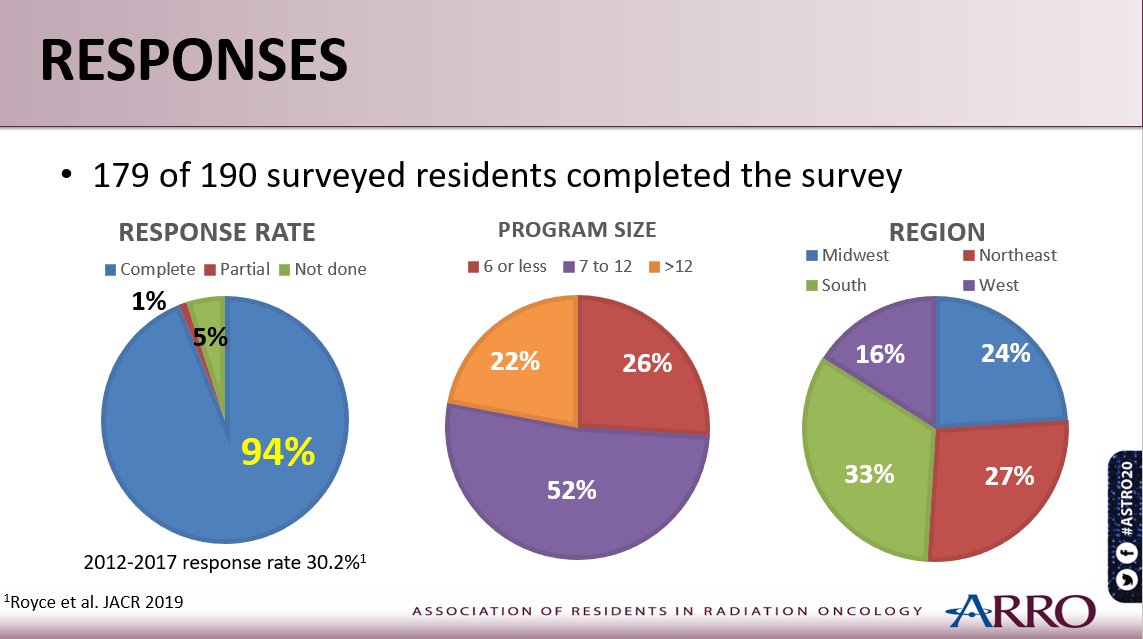 RESPONSES

• 179 of 190 surveyed residents completed the survey

RESPONSE RATE

Complete Partial Not done

1%

5%

94%

2012-2017 response rate 30.2%$^1$

PROGRAM SIZE

6 or less 7 to 12 >12

22%

26%

52%

REGION

Midwest Northeast South West

16%

24%

33%

27%

$^1$Royce et al. JACR 2019

ASSOCIATION OF RESIDENTS IN RADIATION ONCOLOGY

ARRO

#ASTRO20